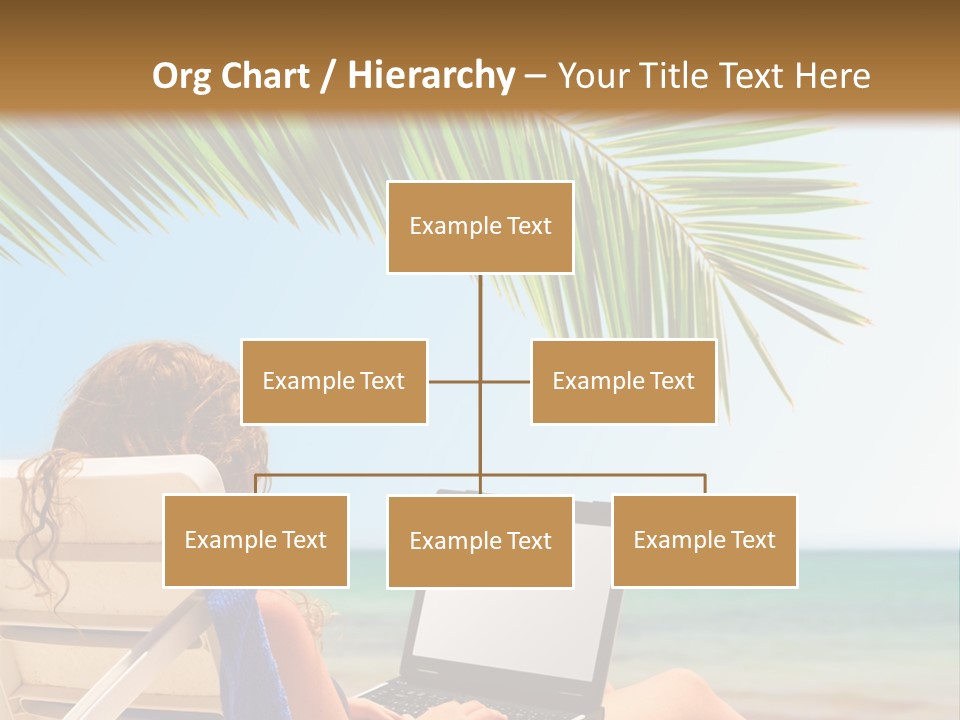 Org Chart / Hierarchy – Your Title Text Here

Example Text

Example Text

Example Text

Example Text

Example Text

Example Text